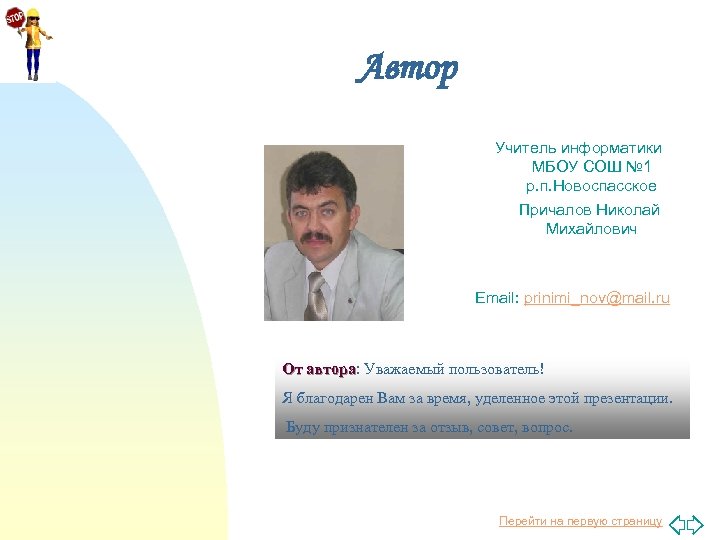 STOP

Автор

Учитель информатики
МБОУ СОШ №1
р.п.Новоспасское

Причалов Николай Михайлович

Email: prinimi_nov@mail.ru

От автора: Уважаемый пользователь!

Я благодарен Вам за время, уделенное этой презентации.

Буду признателен за отзыв, совет, вопрос.

Перейти на первую страницу